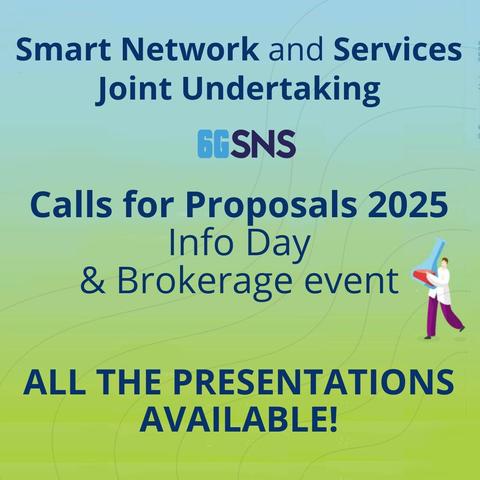 Smart Network and Services Joint Undertaking

6GSNS

Calls for Proposals 2025
Info Day
& Brokerage event

ALL THE PRESENTATIONS AVAILABLE!